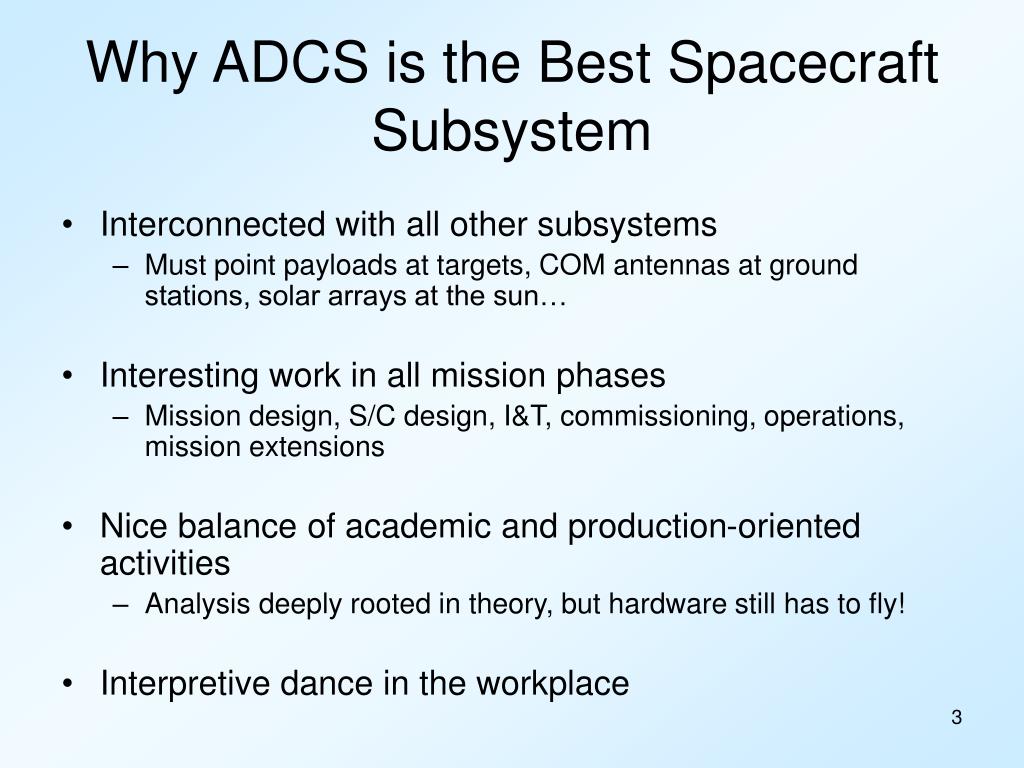 Why ADCS is the Best Spacecraft Subsystem

• Interconnected with all other subsystems
  – Must point payloads at targets, COM antennas at ground stations, solar arrays at the sun…

• Interesting work in all mission phases
  – Mission design, S/C design, I&T, commissioning, operations, mission extensions

• Nice balance of academic and production-oriented activities
  – Analysis deeply rooted in theory, but hardware still has to fly!

• Interpretive dance in the workplace

3